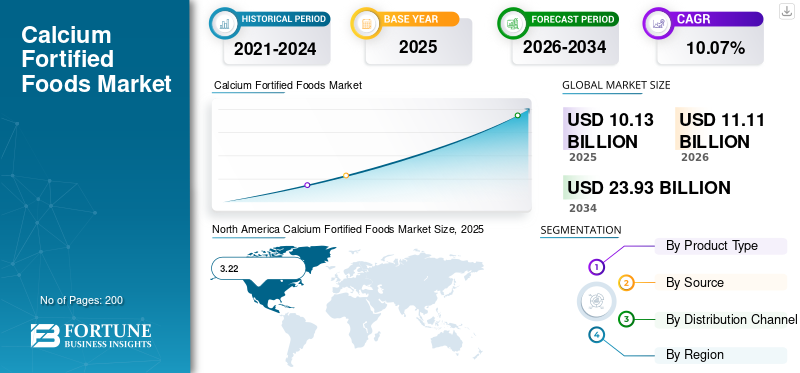 Calcium Fortified Foods Market

No of Pages: 200

FORTUNE BUSINESS INSIGHTS

HISTORICAL PERIOD
2021-2024

BASE YEAR
2025

FORECAST PERIOD
2026-2034

CAGR
10.07%

Calcium Fortified Foods Market

GLOBAL MARKET SIZE

USD 10.13 BILLION
2025

USD 11.11 BILLION
2026

USD 23.93 BILLION
2034

North America Calcium Fortified Foods Market Size, 2025

3.22

SEGMENTATION

1 By Product Type

2 By Source

3 By Distribution Channel

4 By Region